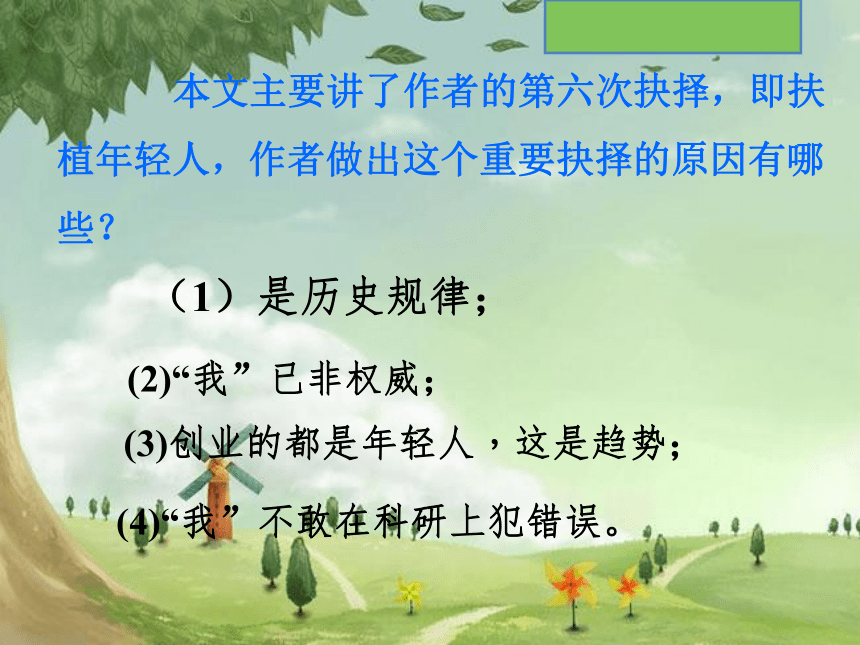 本文主要讲了作者的第六次抉择，即扶植年轻人，作者做出这个重要抉择的原因有哪些？

（1）是历史规律；

(2)“我”已非权威；

(3)创业的都是年轻人，这是趋势；

(4)“我”不敢在科研上犯错误。